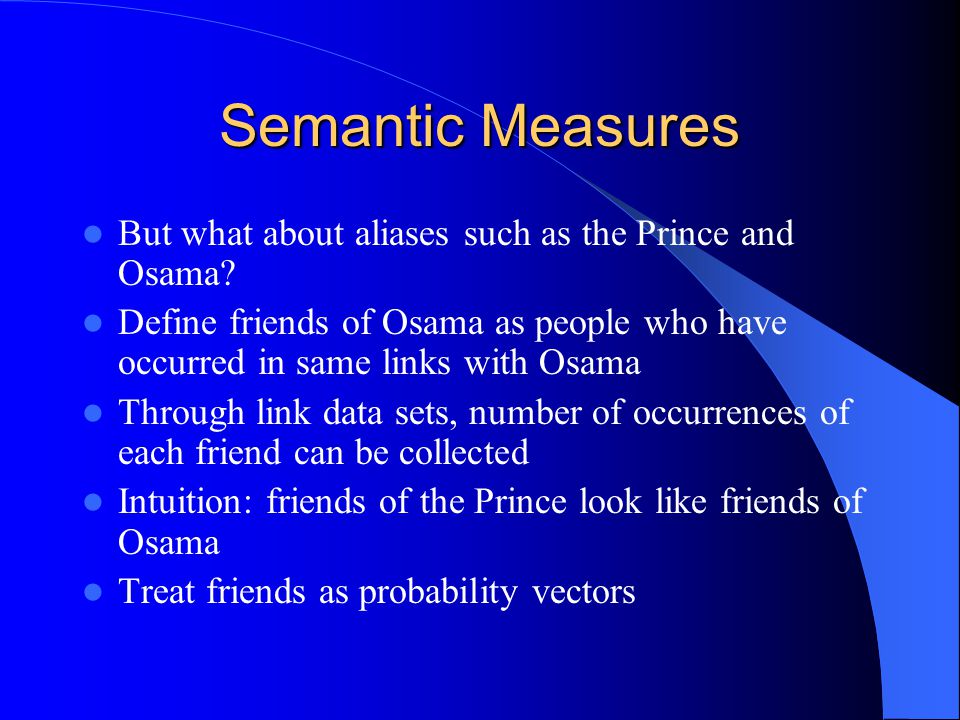 Semantic Measures

- But what about aliases such as the Prince and Osama?
- Define friends of Osama as people who have occurred in same links with Osama
- Through link data sets, number of occurrences of each friend can be collected
- Intuition: friends of the Prince look like friends of Osama
- Treat friends as probability vectors